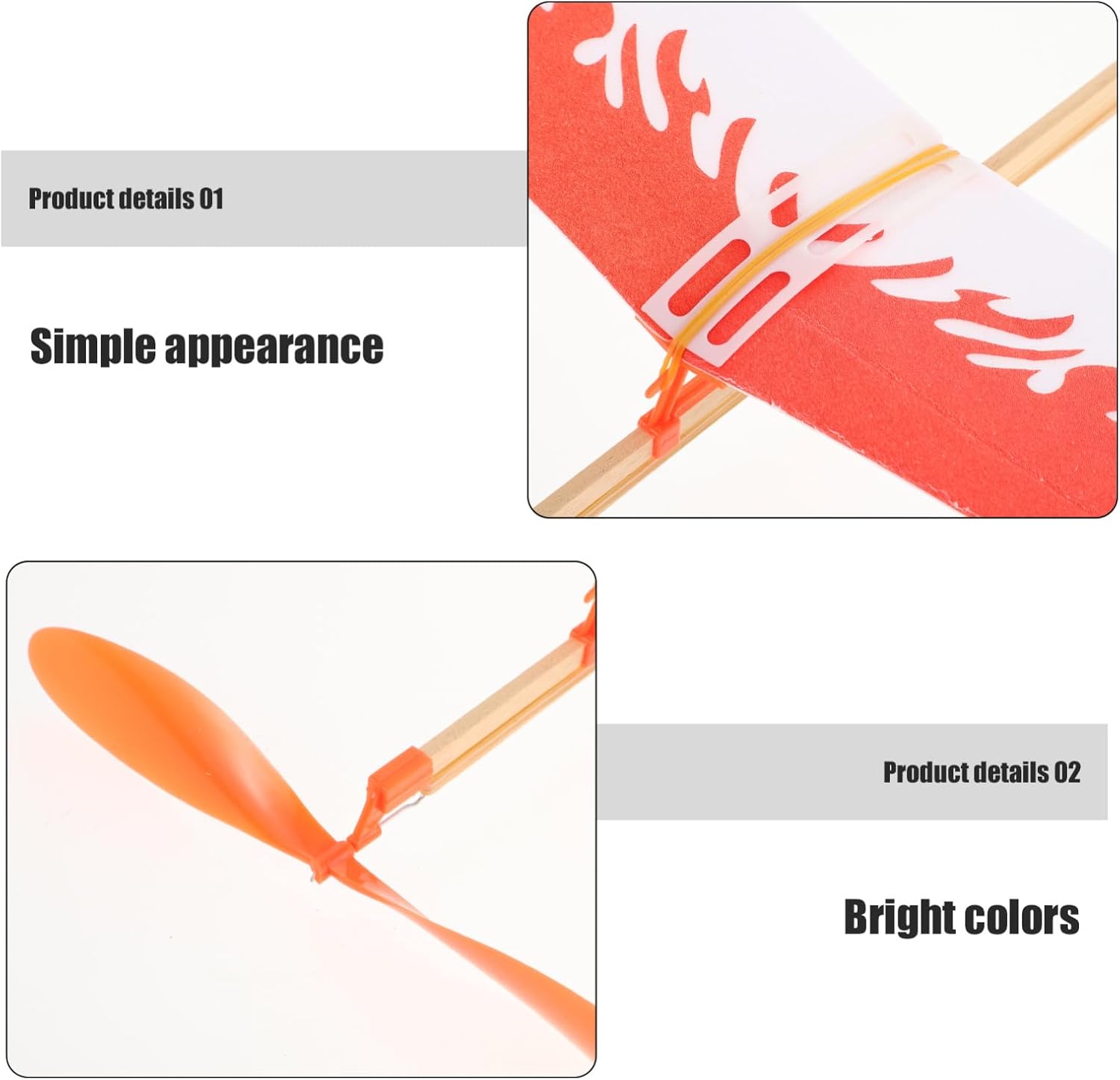 Product details 01

Simple appearance

Product details 02

Bright colors